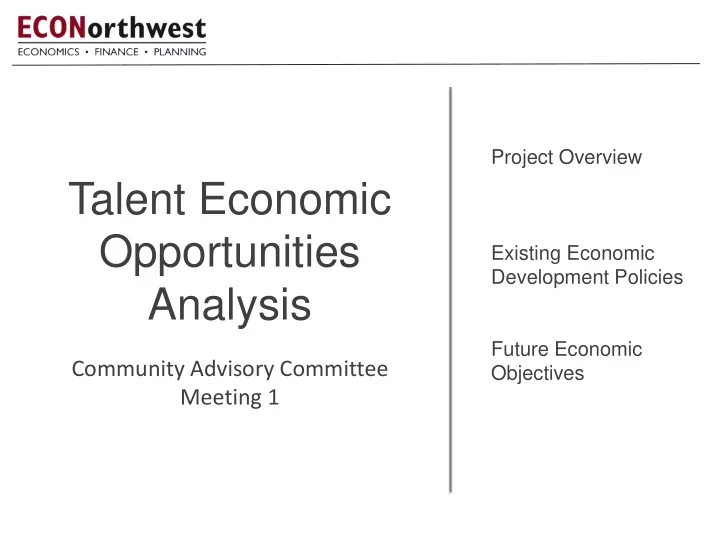 ECONorthwest
ECONOMICS • FINANCE • PLANNING

Talent Economic Opportunities Analysis

Community Advisory Committee
Meeting 1

Project Overview

Existing Economic Development Policies

Future Economic Objectives